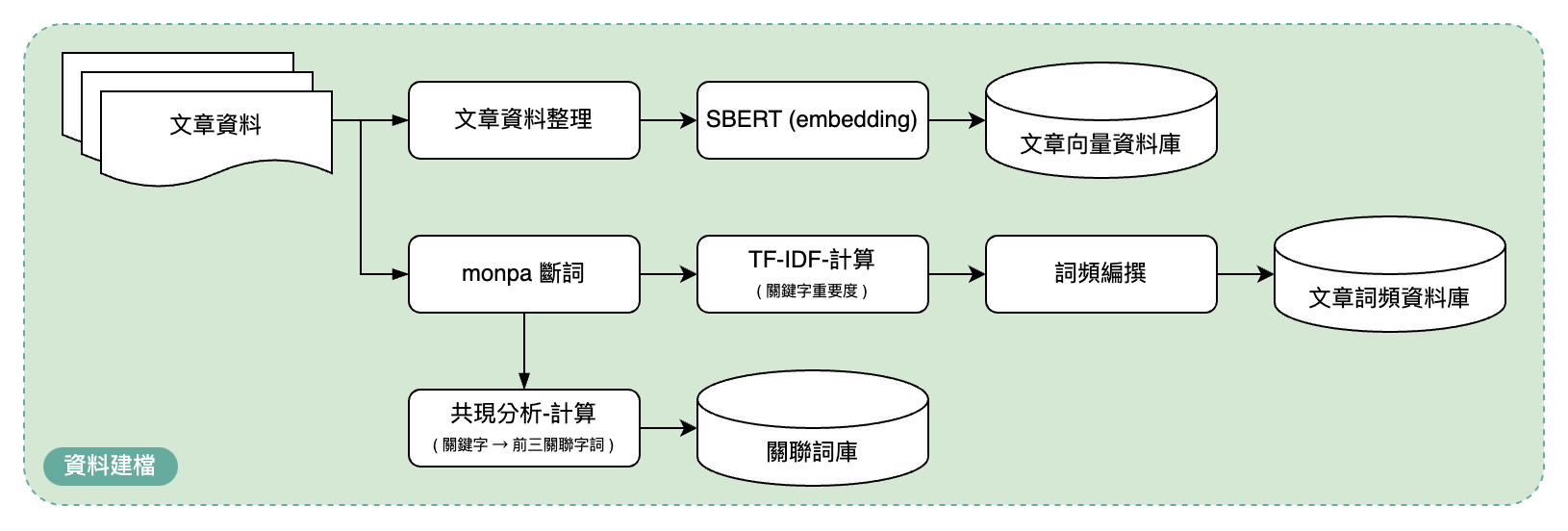 文章資料

文章資料整理

SBERT (embedding)

文章向量資料庫

monpa 斷詞

TF-IDF-計算
( 關鍵字重要度 )

詞頻編撰

文章詞頻資料庫

共現分析-計算
( 關鍵字 → 前三關聯字詞 )

關聯詞庫

資料建檔